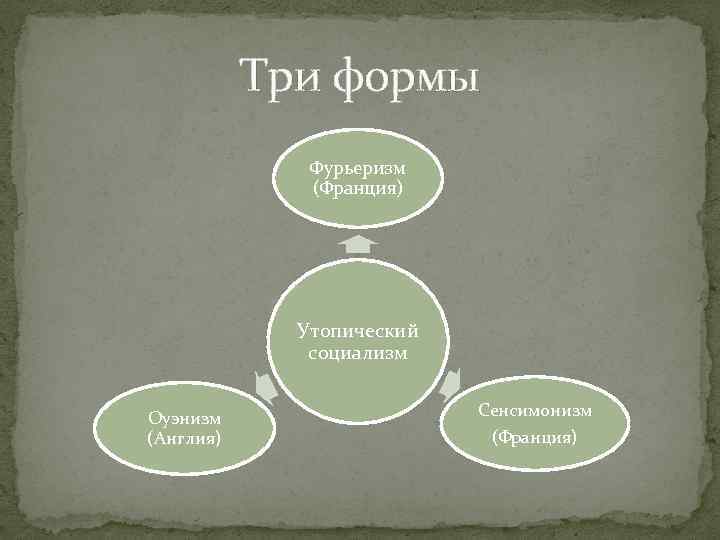 Три формы

Фурьеризм (Франция)

Утопический социализм

Оуэнизм (Англия)

Сенсимонизм

(Франция)